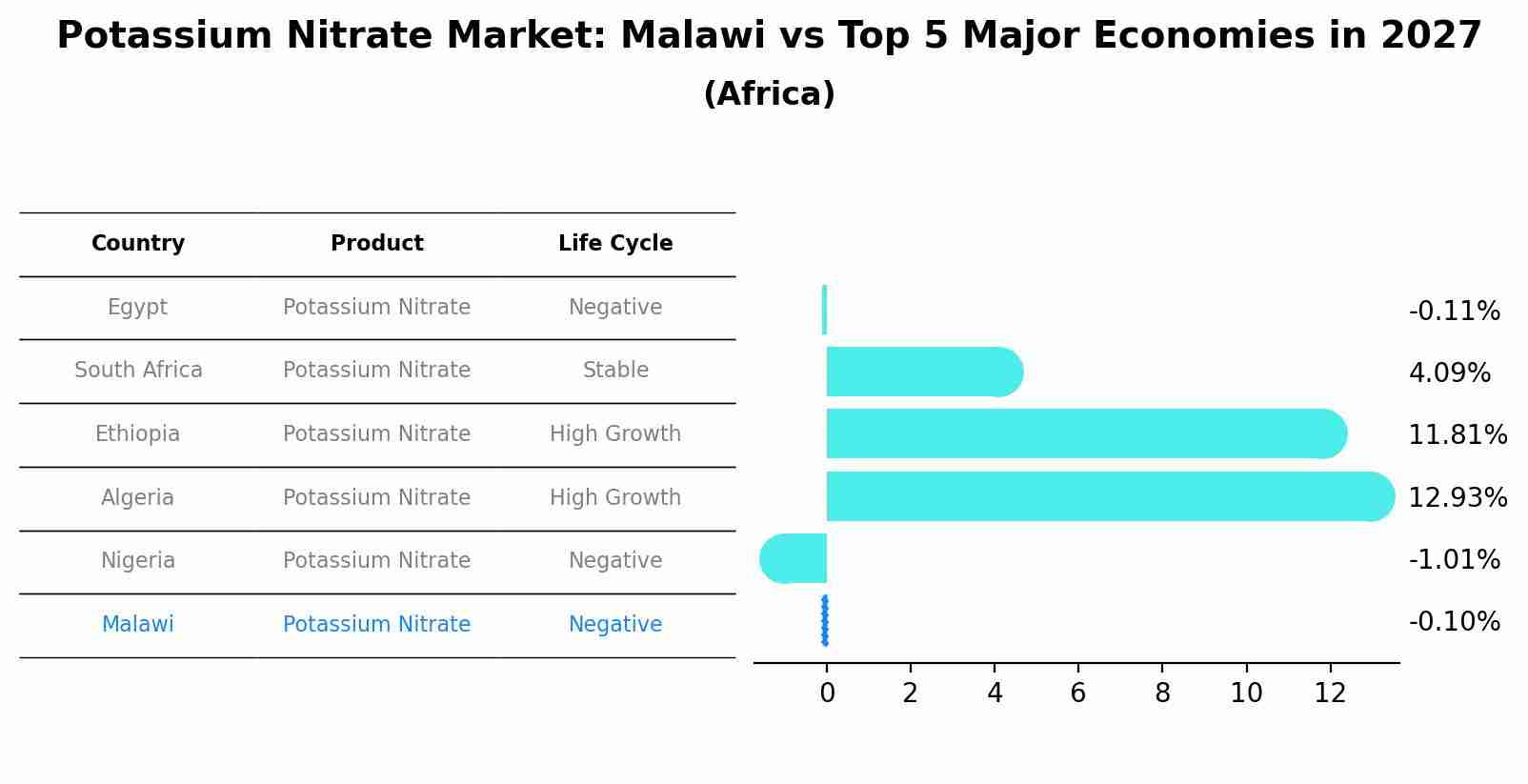 Potassium Nitrate Market: Malawi vs Top 5 Major Economies in 2027
(Africa)

| Country | Product | Life Cycle |
|---|---|---|
| Egypt | Potassium Nitrate | Negative |
| South Africa | Potassium Nitrate | Stable |
| Ethiopia | Potassium Nitrate | High Growth |
| Algeria | Potassium Nitrate | High Growth |
| Nigeria | Potassium Nitrate | Negative |
| Malawi | Potassium Nitrate | Negative |

-0.11%
4.09%
11.81%
12.93%
-1.01%
-0.10%

0 2 4 6 8 10 12